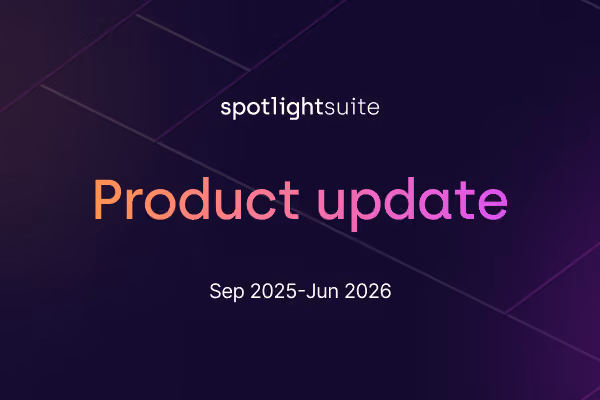 spotlightsuite

Product update

Sep 2025-Jun 2026